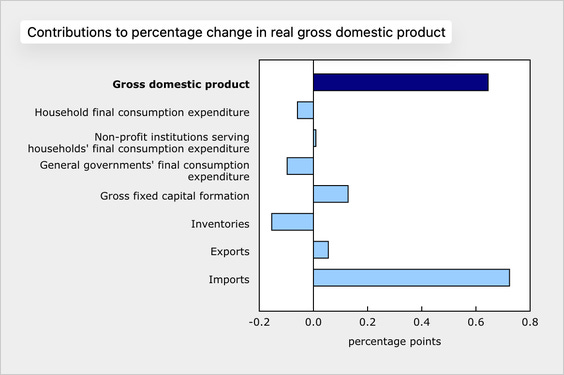 Contributions to percentage change in real gross domestic product

Gross domestic product
Household final consumption expenditure
Non-profit institutions serving households' final consumption expenditure
General governments' final consumption expenditure
Gross fixed capital formation
Inventories
Exports
Imports

-0.2
0.0
0.2
0.4
0.6
0.8

percentage points